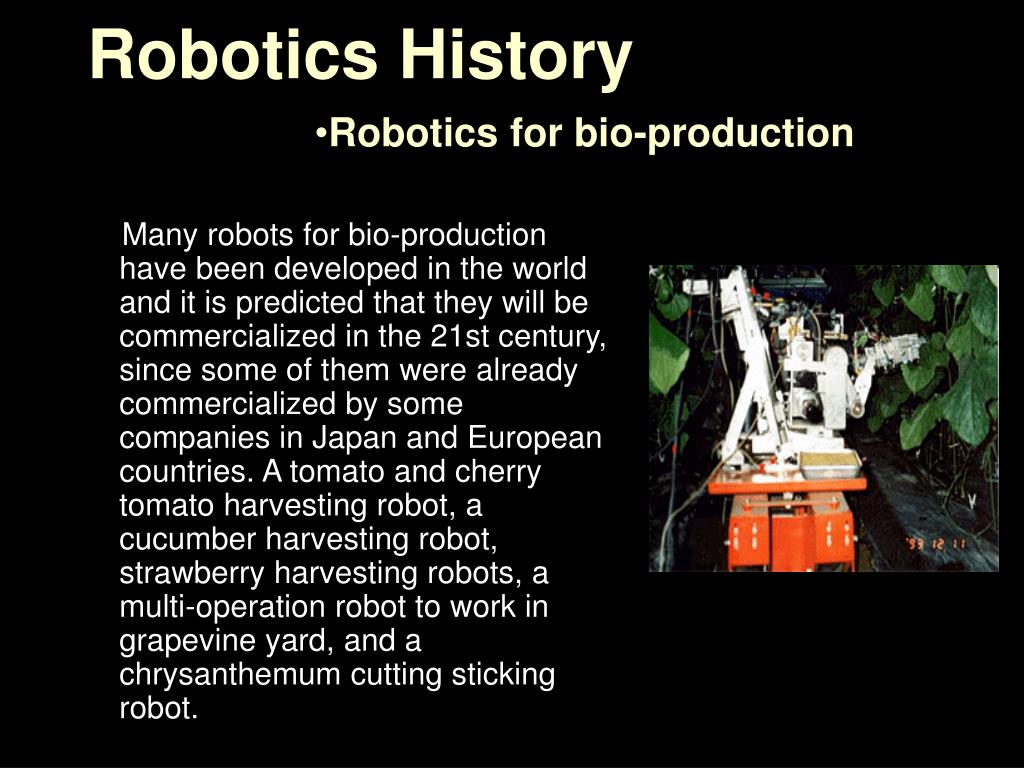 Robotics History

•Robotics for bio-production

Many robots for bio-production have been developed in the world and it is predicted that they will be commercialized in the 21st century, since some of them were already commercialized by some companies in Japan and European countries. A tomato and cherry tomato harvesting robot, a cucumber harvesting robot, strawberry harvesting robots, a multi-operation robot to work in grapevine yard, and a chrysanthemum cutting sticking robot.

'93 12 11